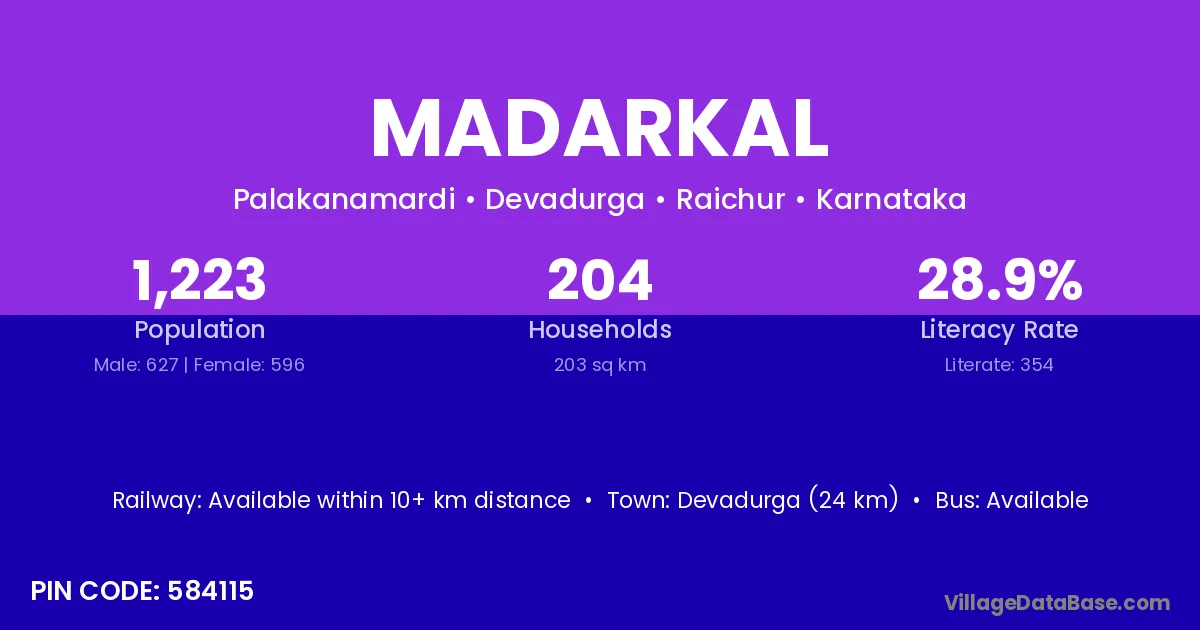 MADARKAL

Palakanamardi • Devadurga • Raichur • Karnataka

1,223
Population
Male: 627 | Female: 596

204
Households
203 sq km

28.9%
Literacy Rate
Literate: 354

Railway: Available within 10+ km distance • Town: Devadurga (24 km) • Bus: Available

PIN CODE: 584115

VillageDataBase.com